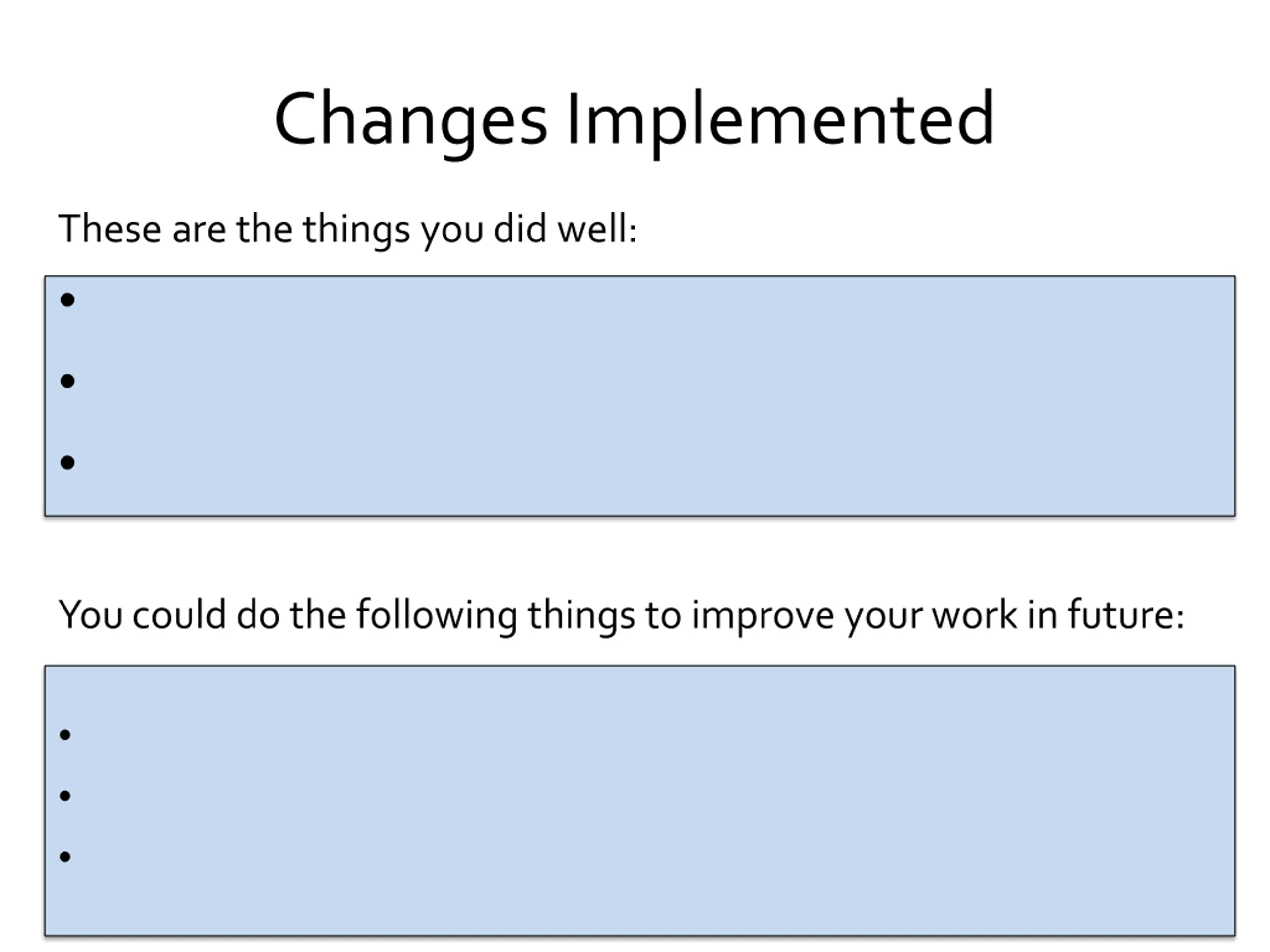 Changes Implemented

These are the things you did well:

•
•
•

You could do the following things to improve your work in future:

•
•
•